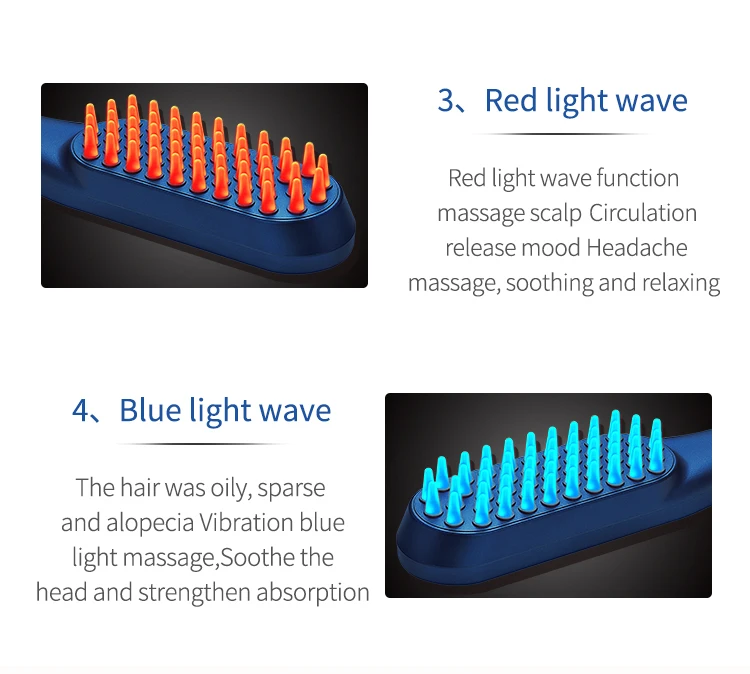 3、Red light wave

Red light wave function massage scalp Circulation release mood Headache massage, soothing and relaxing

4、Blue light wave

The hair was oily, sparse and alopecia Vibration blue light massage,Soothe the head and strengthen absorption